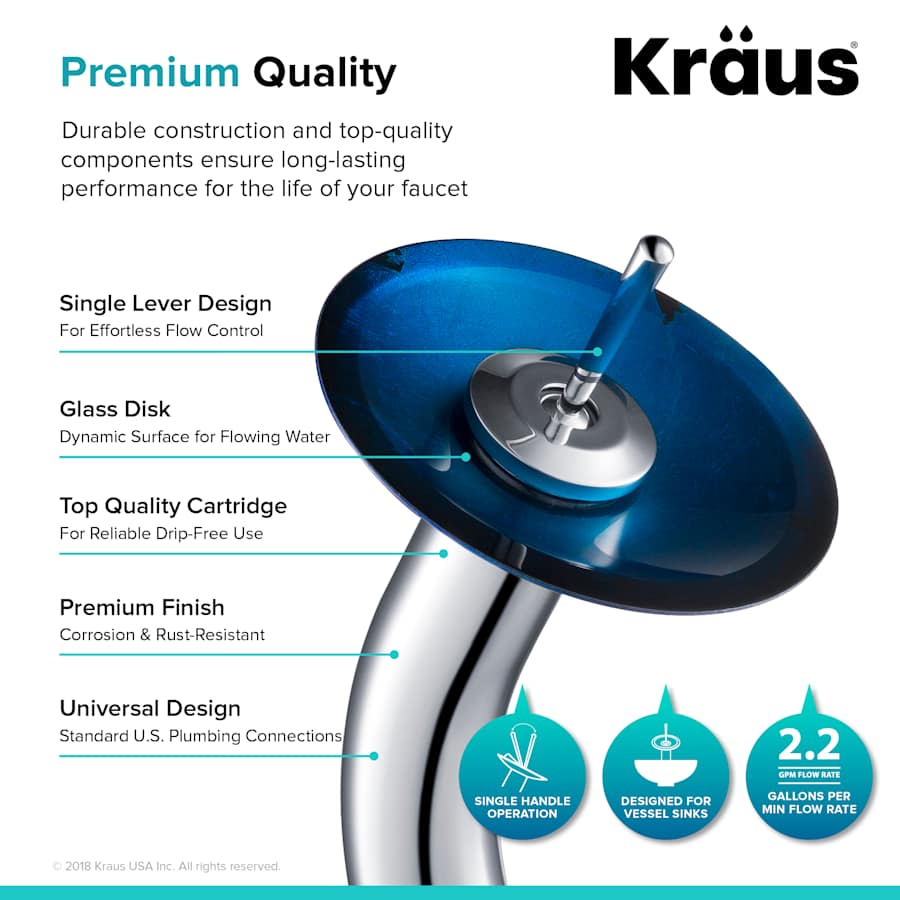 Premium Quality

Kraus®

Durable construction and top-quality components ensure long-lasting performance for the life of your faucet

Single Lever Design
For Effortless Flow Control

Glass Disk
Dynamic Surface for Flowing Water

Top Quality Cartridge
For Reliable Drip-Free Use

Premium Finish
Corrosion & Rust-Resistant

Universal Design
Standard U.S. Plumbing Connections

SINGLE HANDLE OPERATION

DESIGNED FOR VESSEL SINKS

2.2
GPM FLOW RATE
GALLONS PER MIN FLOW RATE

© 2018 Kraus USA Inc. All rights reserved.